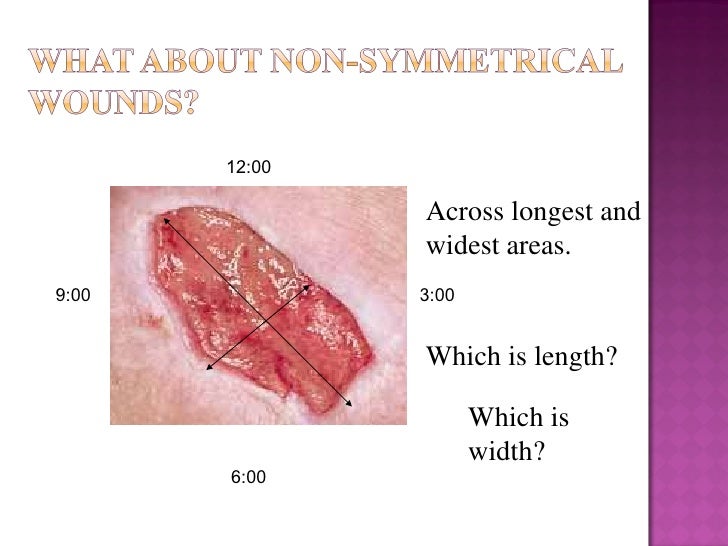 WHAT ABOUT NON-SYMMETRICAL WOUNDS?

12:00

9:00

3:00

6:00

Across longest and widest areas.

Which is length?

Which is width?